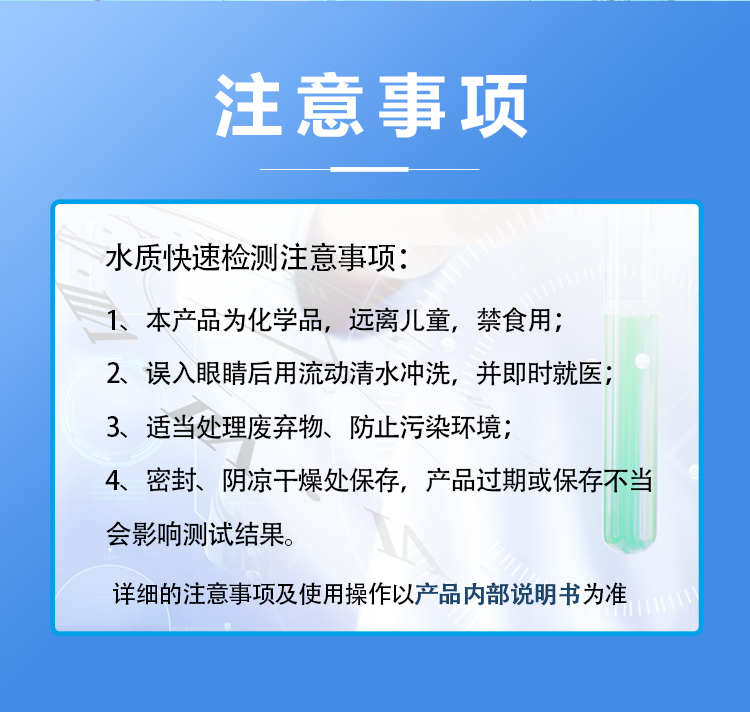 注意事项

水质快速检测注意事项：

1、本产品为化学品，远离儿童，禁食用；

2、误入眼睛后用流动清水冲洗，并即时就医；

3、适当处理废弃物、防止污染环境；

4、密封、阴凉干燥处保存，产品过期或保存不当会影响测试结果。

详细的注意事项及使用操作以产品内部说明书为准